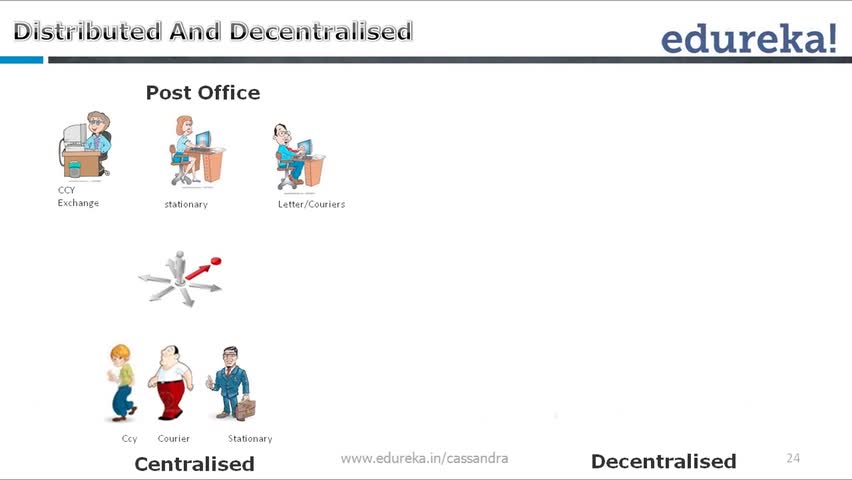 Distributed And Decentralised

edureka!

Post Office

CCY Exchange

stationary

Letter/Couriers

Ccy

Courier

Stationary

Centralised

www.edureka.in/cassandra

Decentralised

24